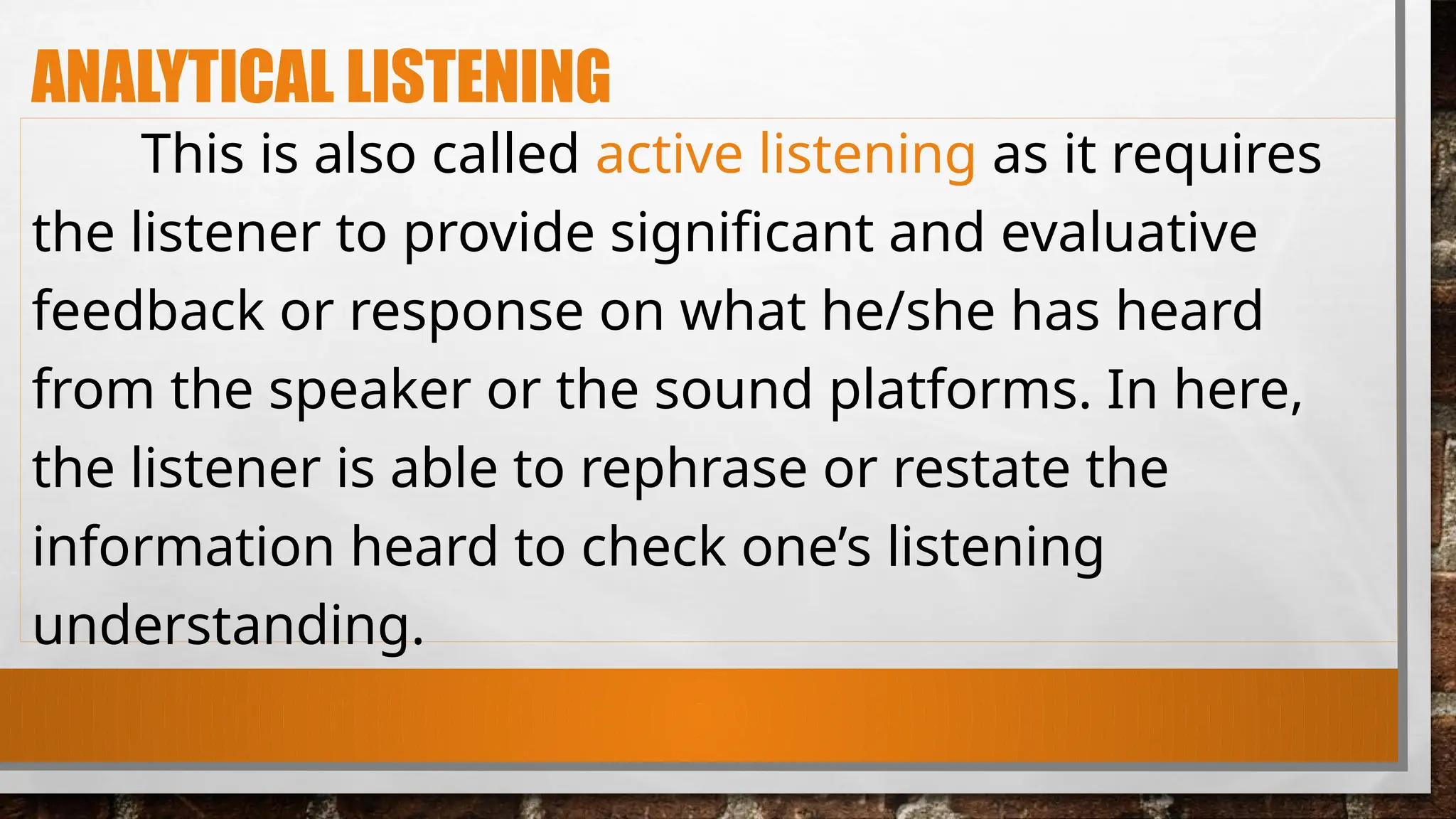 ANALYTICAL LISTENING

This is also called active listening as it requires the listener to provide significant and evaluative feedback or response on what he/she has heard from the speaker or the sound platforms. In here, the listener is able to rephrase or restate the information heard to check one's listening understanding.